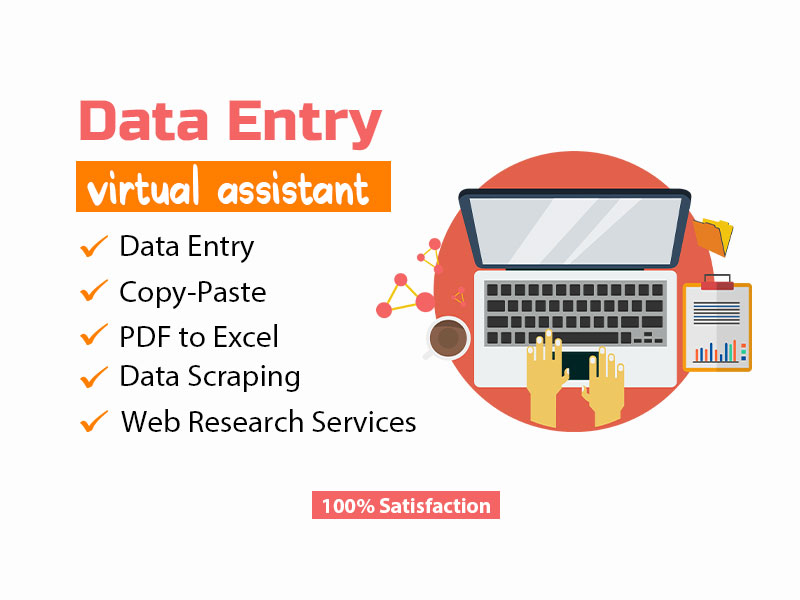 Data Entry

virtual assistant

✓ Data Entry
✓ Copy-Paste
✓ PDF to Excel
✓ Data Scraping
✓ Web Research Services

100% Satisfaction